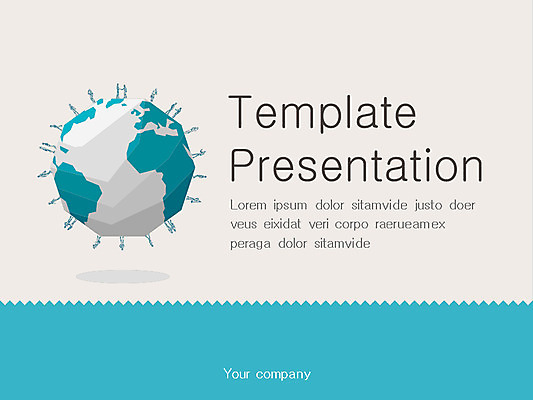 Template Presentation

Lorem ipsum dolor sitamvide justo doer veus eixidat veri corpo raerueamex peraga dolor sitamvide

Your company